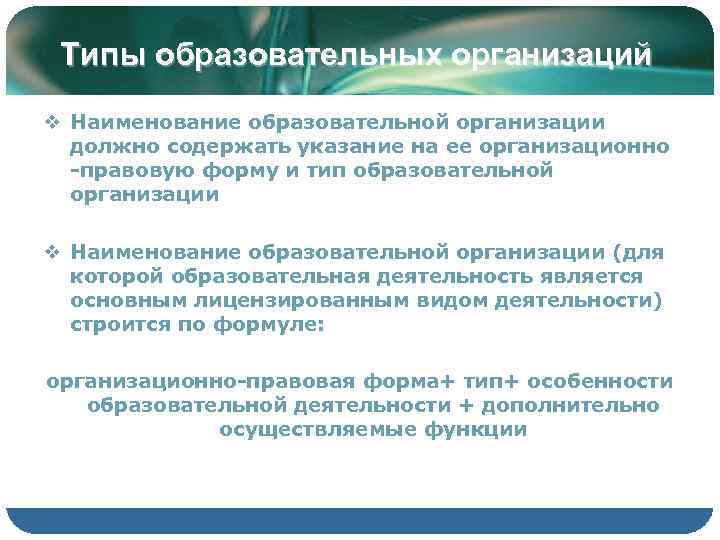 Типы образовательных организаций

❖ Наименование образовательной организации должно содержать указание на ее организационно -правовую форму и тип образовательной организации

❖ Наименование образовательной организации (для которой образовательная деятельность является основным лицензированным видом деятельности) строится по формуле:

организационно-правовая форма+ тип+ особенности образовательной деятельности + дополнительно осуществляемые функции